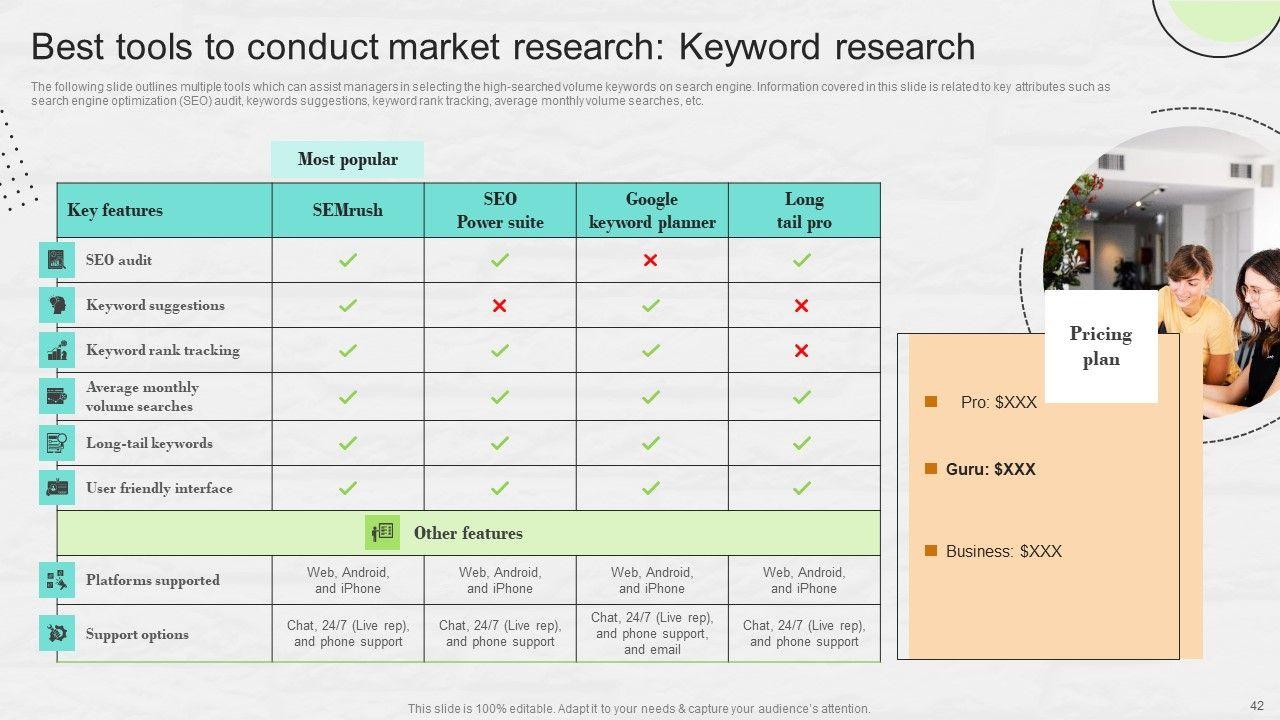 Best tools to conduct market research: Keyword research

The following slide outlines multiple tools which can assist managers in selecting the high-searched volume keywords on search engine. Information covered in this slide is related to key attributes such as search engine optimization (SEO) audit, keywords suggestions, keyword rank tracking, average monthly volume searches, etc.

Most popular

| Key features | SEMrush | SEO Power suite | Google keyword planner | Long tail pro |
|---|---|---|---|---|
| SEO audit | ✓ | ✓ | ✗ | ✓ |
| Keyword suggestions | ✓ | ✗ | ✓ | ✗ |
| Keyword rank tracking | ✓ | ✓ | ✓ | ✗ |
| Average monthly volume searches | ✓ | ✓ | ✓ | ✓ |
| Long-tail keywords | ✓ | ✓ | ✓ | ✓ |
| User friendly interface | ✓ | ✓ | ✓ | ✓ |
| Other features | | | | |
| Platforms supported | Web, Android, and iPhone | Web, Android, and iPhone | Web, Android, and iPhone | Web, Android, and iPhone |
| Support options | Chat, 24/7 (Live rep), and phone support | Chat, 24/7 (Live rep), and phone support | Chat, 24/7 (Live rep), and phone support, and email | Chat, 24/7 (Live rep), and phone support |

Pricing plan

Pro: $XXX

Guru: $XXX

Business: $XXX

This slide is 100% editable. Adapt it to your needs & capture your audience's attention.

42